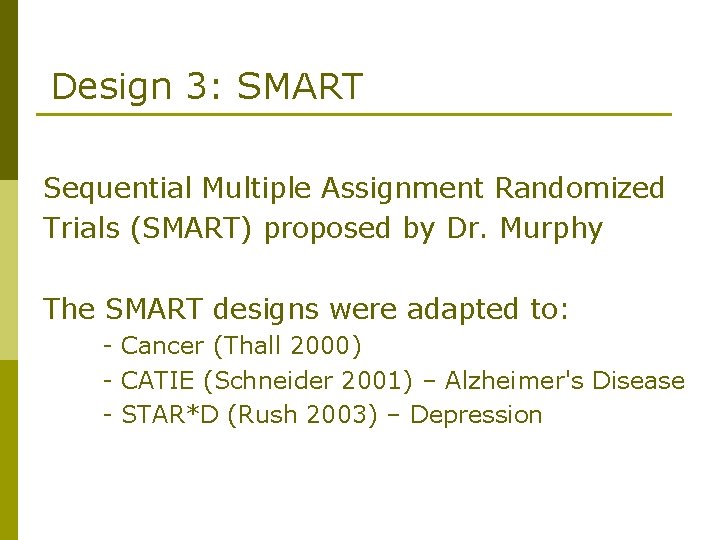 Design 3: SMART

Sequential Multiple Assignment Randomized Trials (SMART) proposed by Dr. Murphy

The SMART designs were adapted to:
- Cancer (Thall 2000)
- CATIE (Schneider 2001) – Alzheimer's Disease
- STAR*D (Rush 2003) – Depression